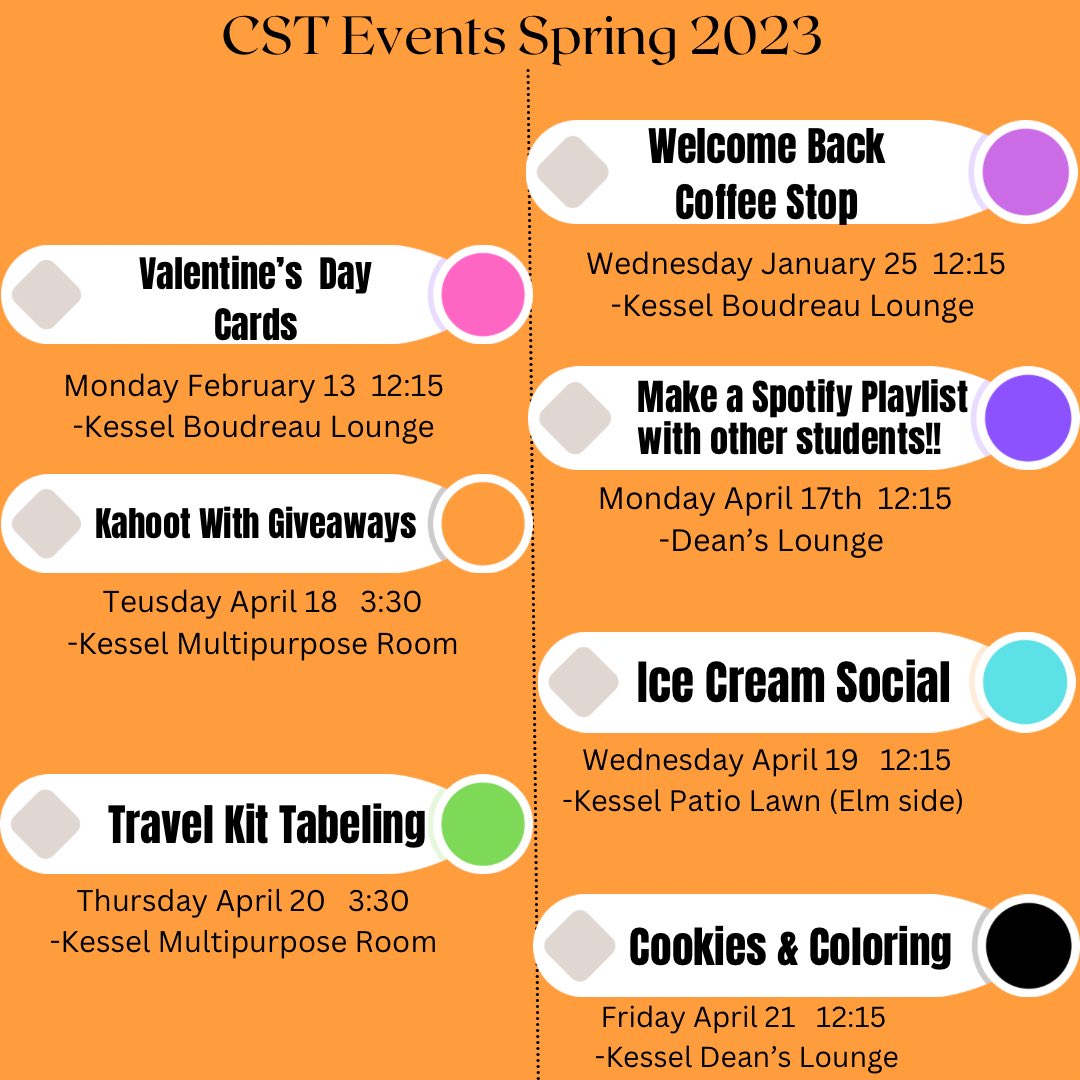 CST Events Spring 2023

Valentine's Day Cards

Monday February 13 12:15
-Kessel Boudreau Lounge

Kahoot With Giveaways

Teusday April 18 3:30
-Kessel Multipurpose Room

Travel Kit Tabeling

Thursday April 20 3:30
-Kessel Multipurpose Room

Welcome Back Coffee Stop

Wednesday January 25 12:15
-Kessel Boudreau Lounge

Make a Spotify Playlist with other students!!

Monday April 17th 12:15
-Dean's Lounge

Ice Cream Social

Wednesday April 19 12:15
-Kessel Patio Lawn (Elm side)

Cookies & Coloring

Friday April 21 12:15
-Kessel Dean's Lounge